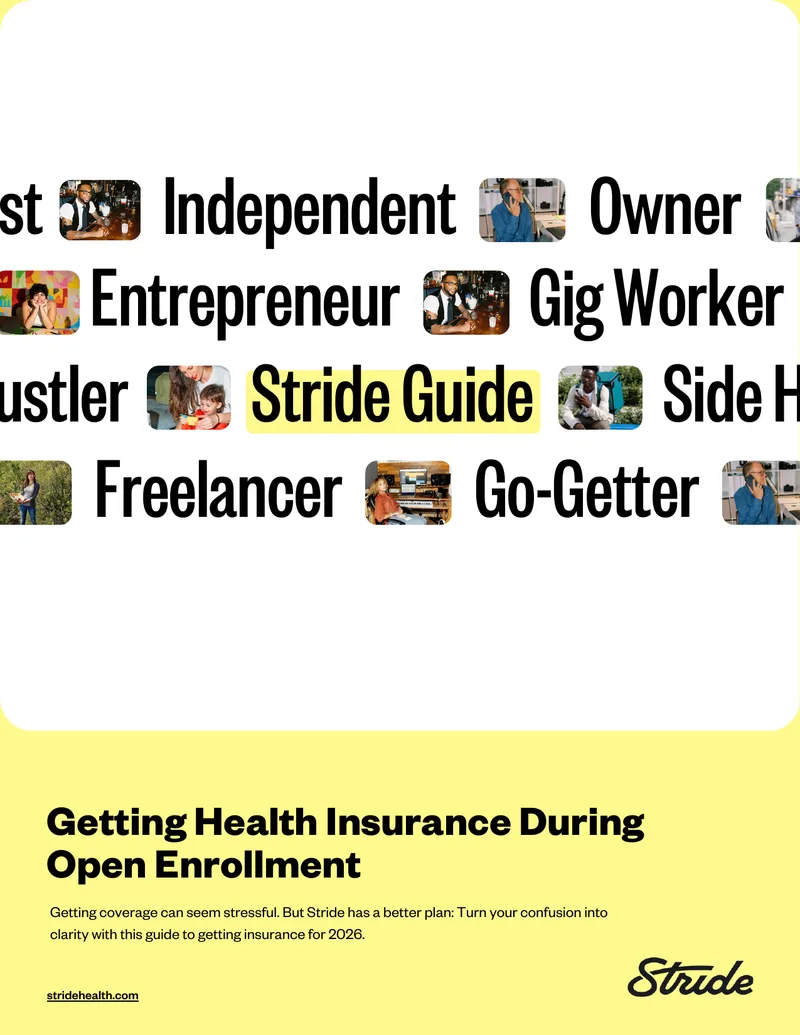 st Independent Owner

Entrepreneur Gig Worker

ustler Stride Guide Side H

Freelancer Go-Getter

Getting Health Insurance During Open Enrollment

Getting coverage can seem stressful. But Stride has a better plan: Turn your confusion into clarity with this guide to getting insurance for 2026.

stridehealth.com

Stride